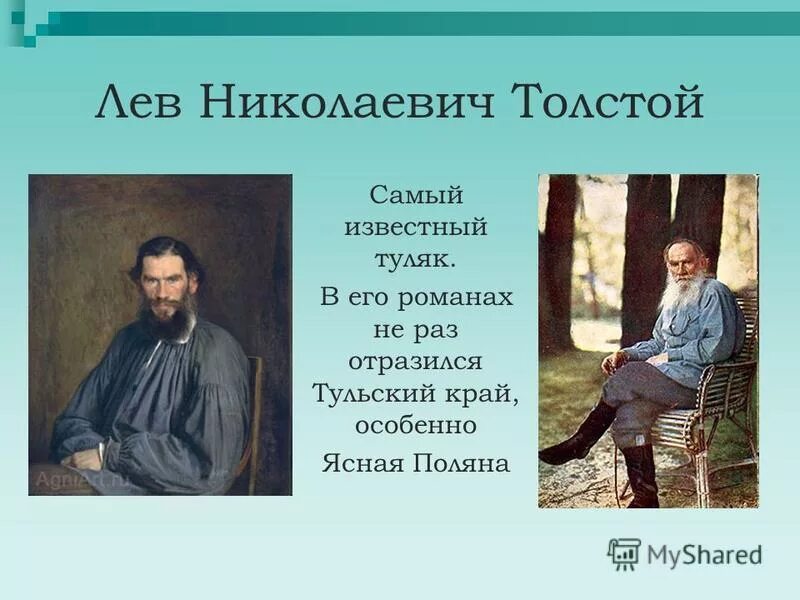 Лев Николаевич Толстой

Самый известный туляк.

В его романах не раз отразился Тульский край, особенно

Ясная Поляна

AgniArt.ru

MyShared